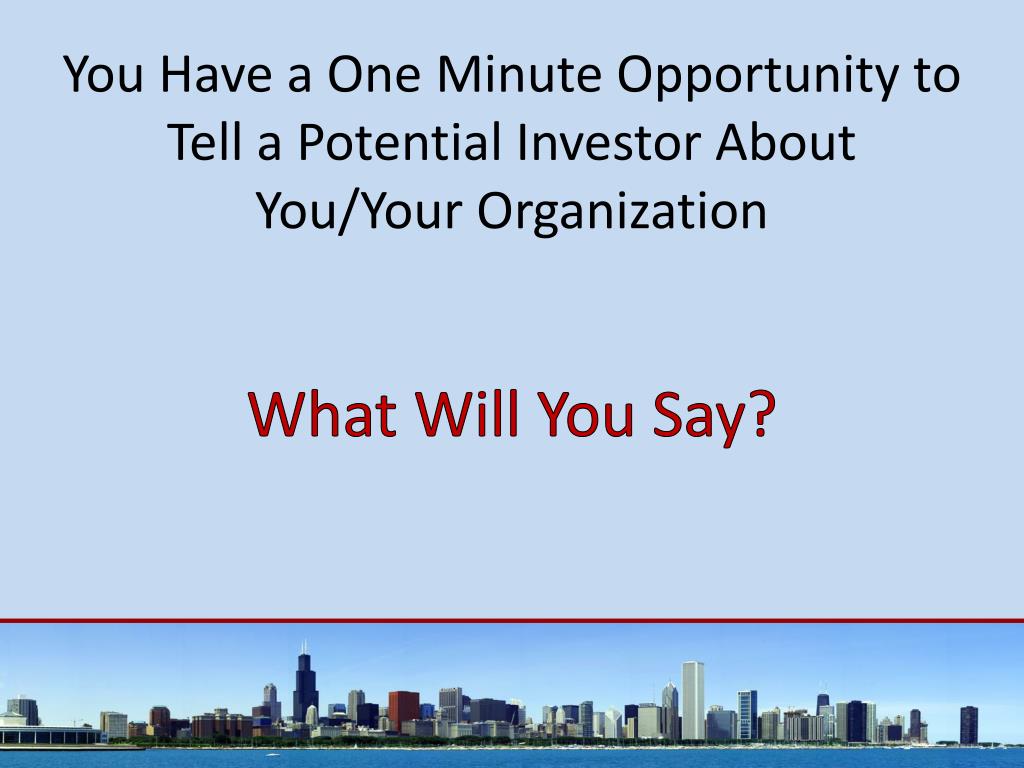 You Have a One Minute Opportunity to Tell a Potential Investor About You/Your Organization

What Will You Say?